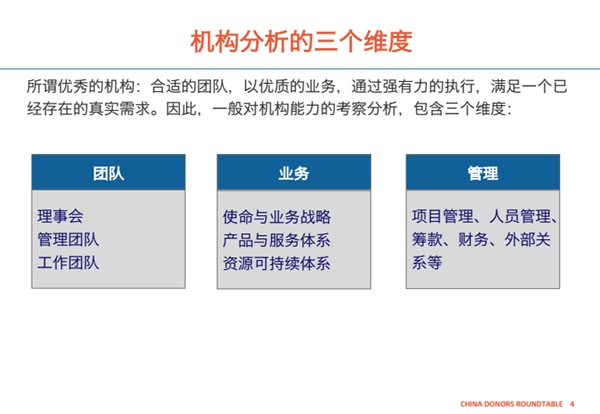 机构分析的三个维度

所谓优秀的机构：合适的团队，以优质的业务，通过强有力的执行，满足一个已经存在的真实需求。因此，一般对机构能力的考察分析，包含三个维度：

团队

理事会
管理团队
工作团队

业务

使命与业务战略
产品与服务体系
资源可持续体系

管理

项目管理、人员管理、筹款、财务、外部关系等

CHINA DONORS ROUNDTABLE 4